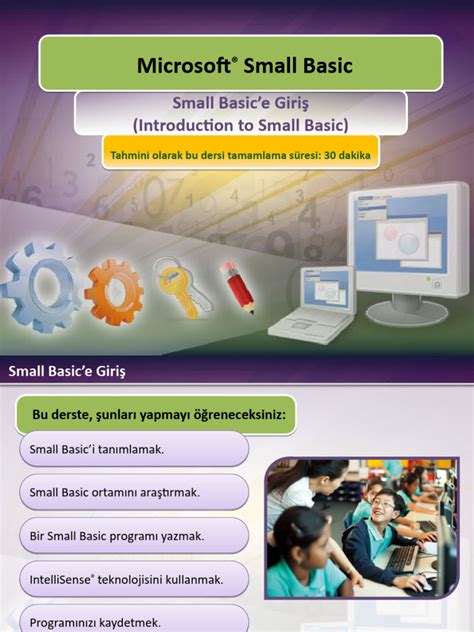 Microsoft® Small Basic

Small Basic'e Giriş
(Introduction to Small Basic)

Tahmini olarak bu dersi tamamlama süresi: 30 dakika

Small Basic'e Giriş

Bu derste, şunları yapmayı öğreneceksiniz:

Small Basic'i tanımlamak.

Small Basic ortamını araştırmak.

Bir Small Basic programı yazmak.

IntelliSense® teknolojisini kullanmak.

Programınızı kaydetmek.